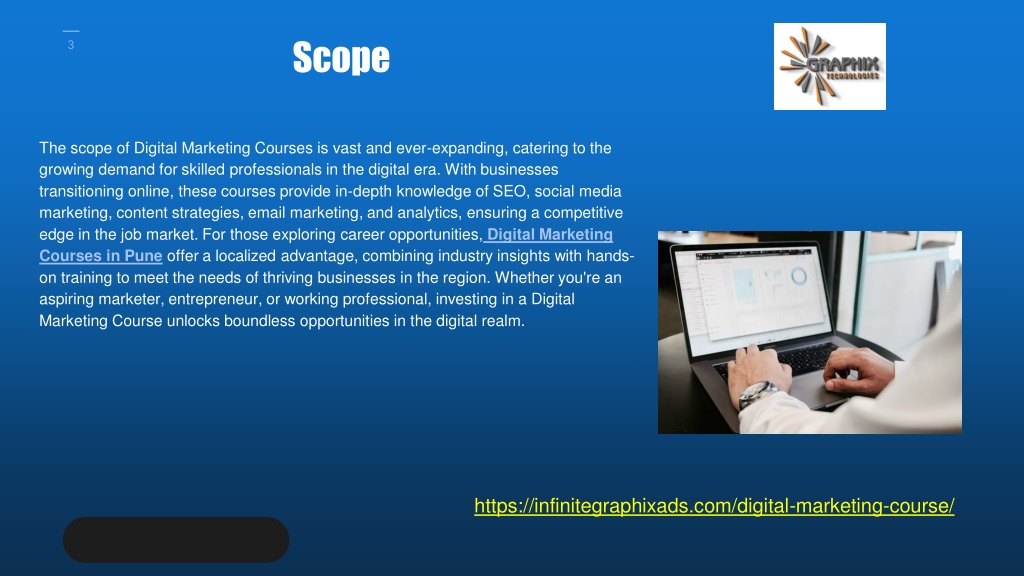 3

Scope

GRAPHIX TECHNOLOGIES

The scope of Digital Marketing Courses is vast and ever-expanding, catering to the growing demand for skilled professionals in the digital era. With businesses transitioning online, these courses provide in-depth knowledge of SEO, social media marketing, content strategies, email marketing, and analytics, ensuring a competitive edge in the job market. For those exploring career opportunities, Digital Marketing Courses in Pune offer a localized advantage, combining industry insights with hands-on training to meet the needs of thriving businesses in the region. Whether you're an aspiring marketer, entrepreneur, or working professional, investing in a Digital Marketing Course unlocks boundless opportunities in the digital realm.

https://infinitegraphixads.com/digital-marketing-course/